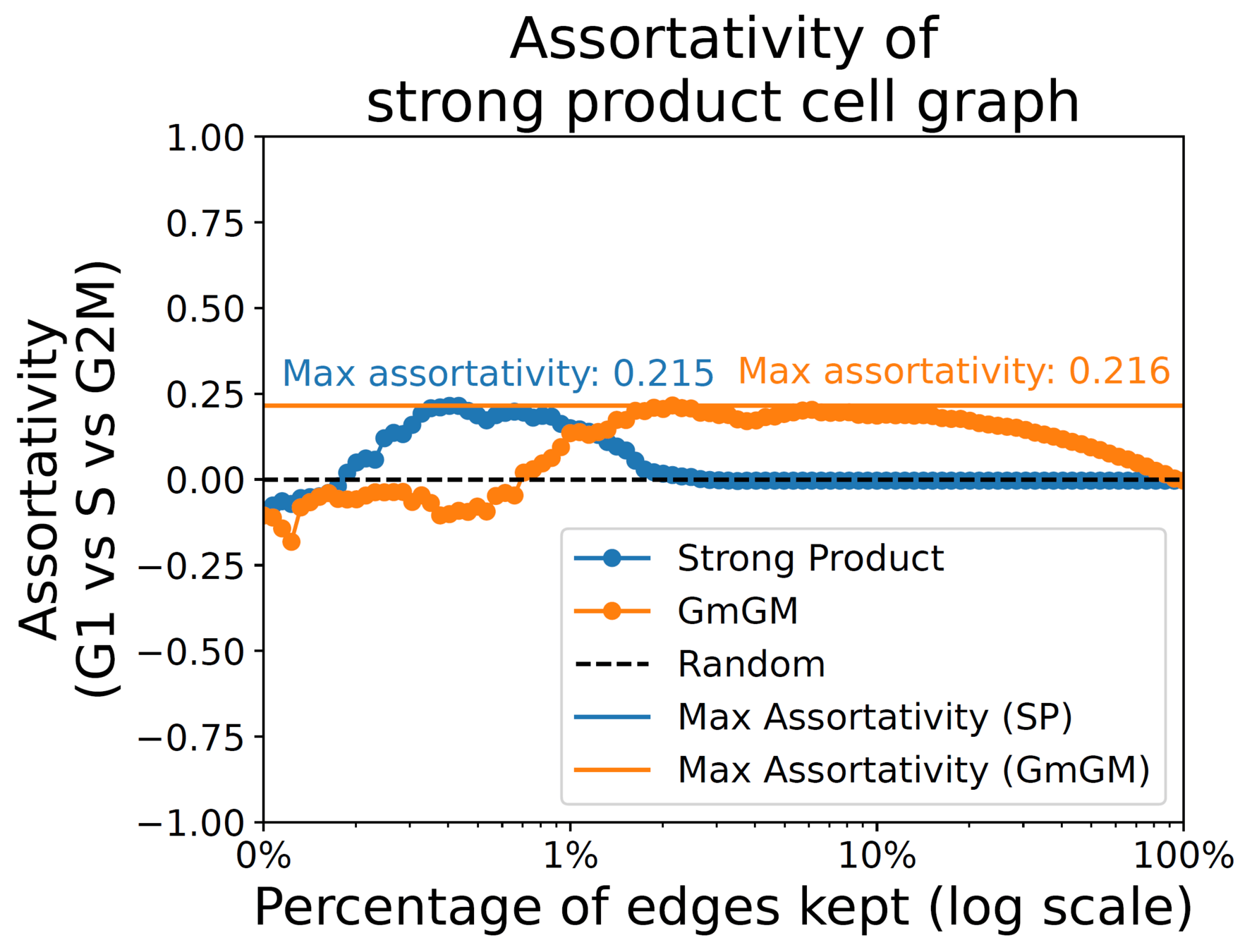 Assortativity of strong product cell graph

Assortativity (G1 vs S vs G2M)

1.00
0.75
0.50
0.25
0.00
−0.25
−0.50
−0.75
−1.00

Max assortativity: 0.215
Max assortativity: 0.216

Strong Product
GmGM
Random
Max Assortativity (SP)
Max Assortativity (GmGM)

0%
1%
10%
100%

Percentage of edges kept (log scale)